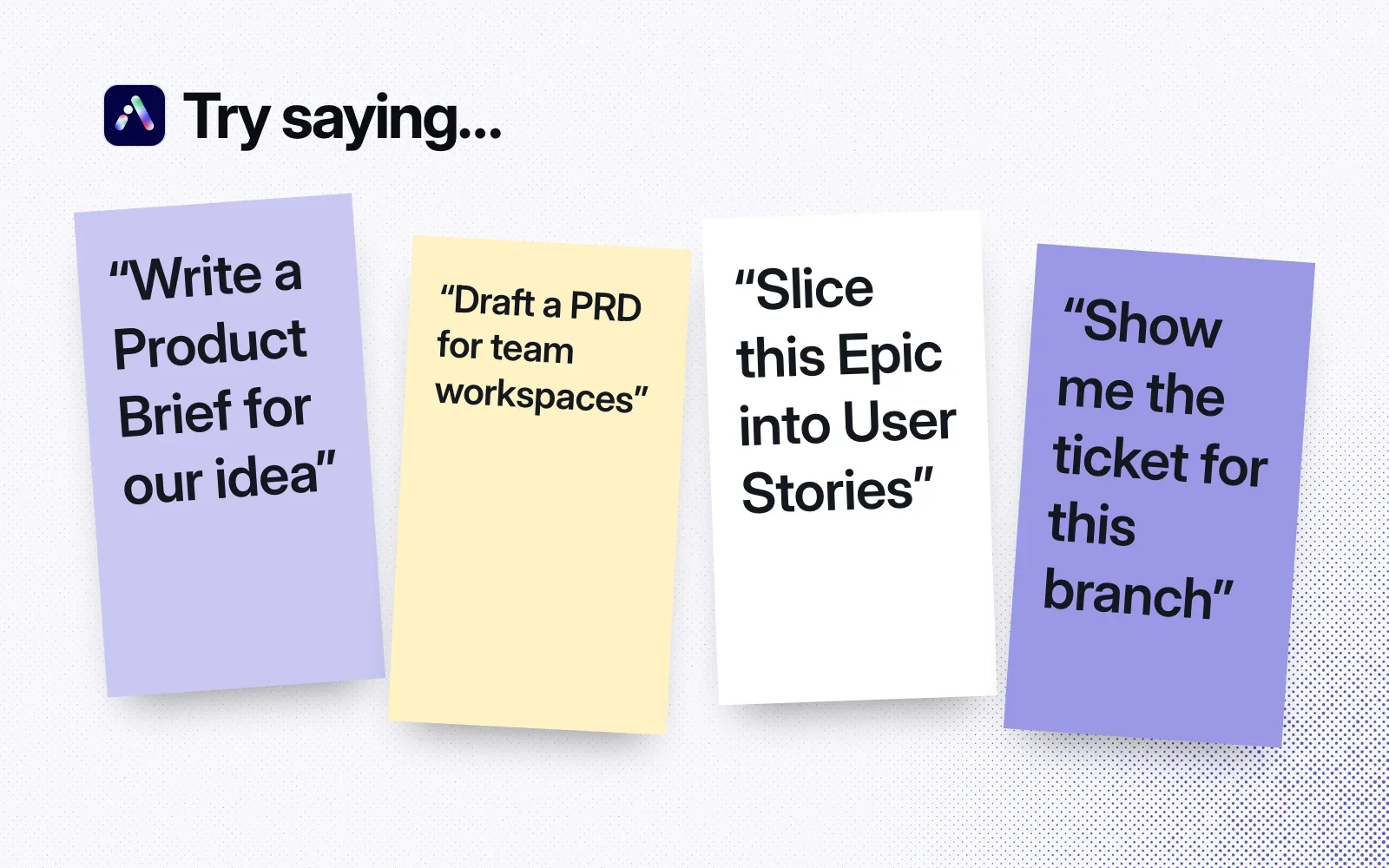 Try saying...

"Write a Product Brief for our idea"

"Draft a PRD for team workspaces"

"Slice this Epic into User Stories"

"Show me the ticket for this branch"